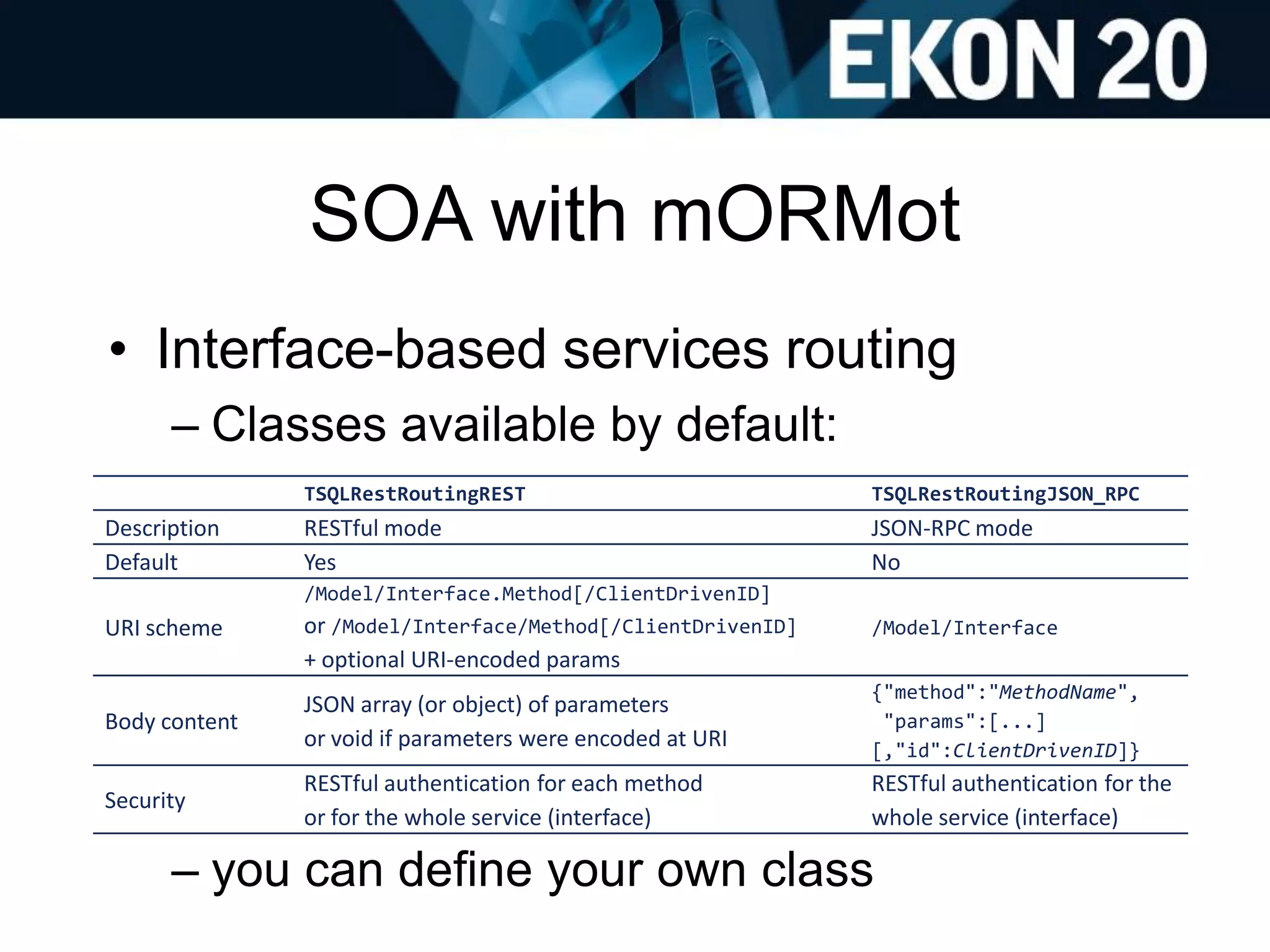 EKON 20

SOA with mORMot

• Interface-based services routing
– Classes available by default:

| | TSQLRestRoutingREST | TSQLRestRoutingJSON_RPC |
|---|---|---|
| Description | RESTful mode | JSON-RPC mode |
| Default | Yes | No |
| URI scheme | /Model/Interface.Method[/ClientDrivenID] or /Model/Interface/Method[/ClientDrivenID] + optional URI-encoded params | /Model/Interface |
| Body content | JSON array (or object) of parameters or void if parameters were encoded at URI | {"method":"MethodName", "params":[...] [,"id":ClientDrivenID]} |
| Security | RESTful authentication for each method or for the whole service (interface) | RESTful authentication for the whole service (interface) |

– you can define your own class